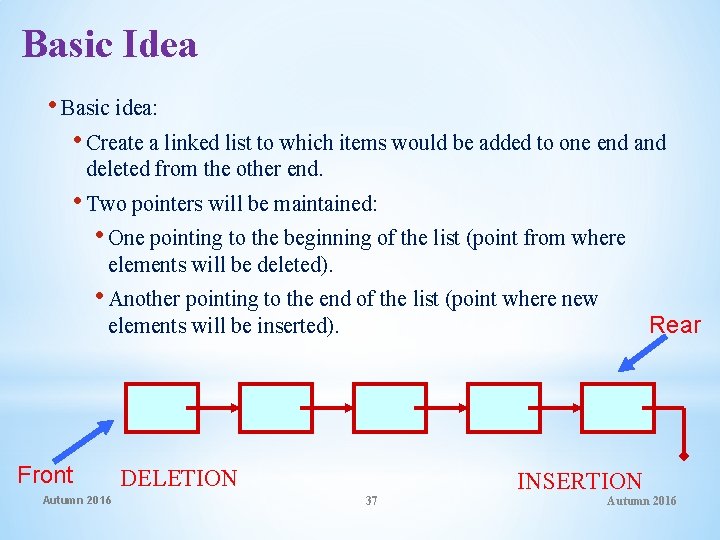 Basic Idea

• Basic idea:

• Create a linked list to which items would be added to one end and deleted from the other end.

• Two pointers will be maintained:

• One pointing to the beginning of the list (point from where elements will be deleted).

• Another pointing to the end of the list (point where new elements will be inserted).

Rear

Front

DELETION

INSERTION

Autumn 2016

37

Autumn 2016